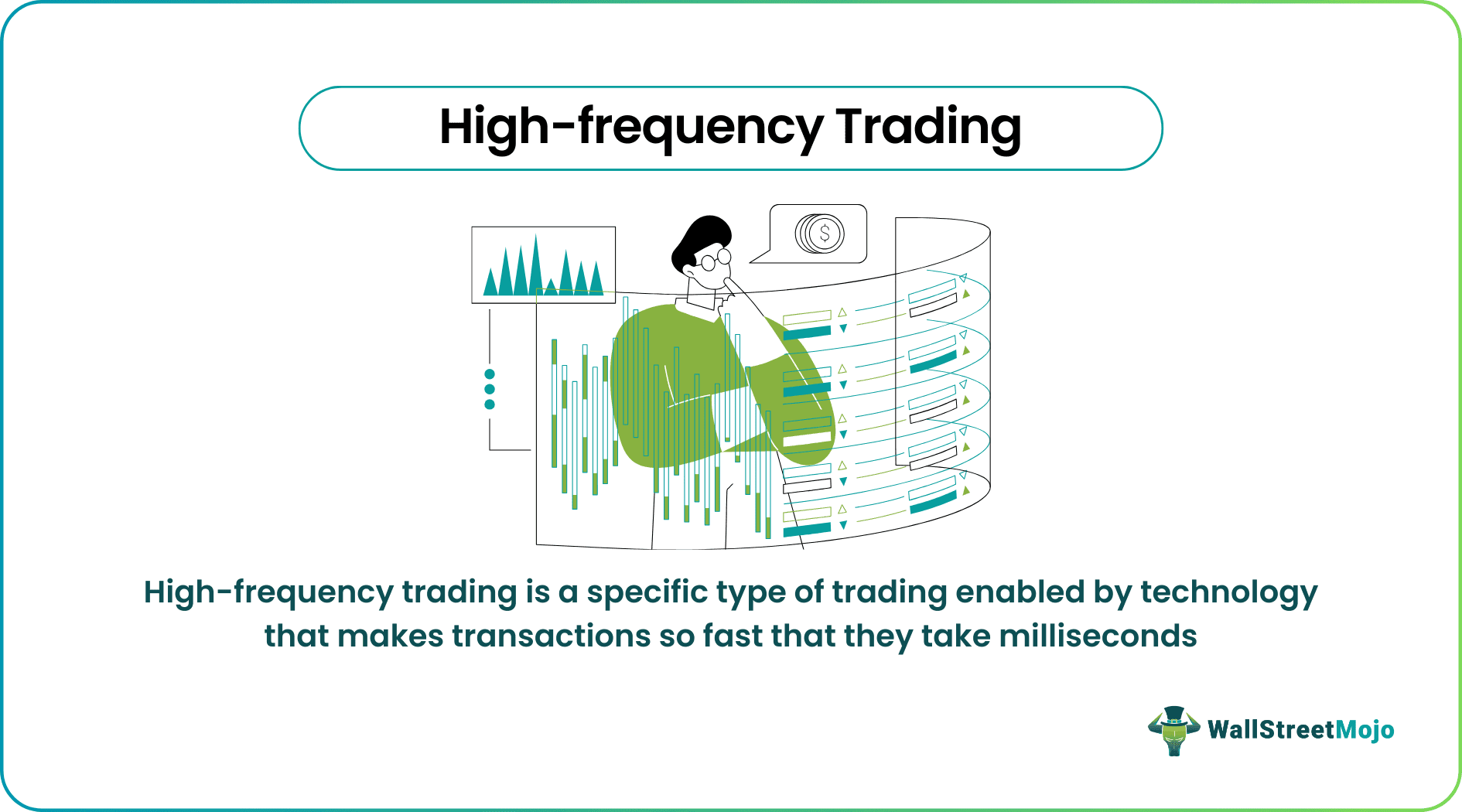 High-frequency Trading

$

High-frequency trading is a specific type of trading enabled by technology that makes transactions so fast that they take milliseconds

WallStreetMojo